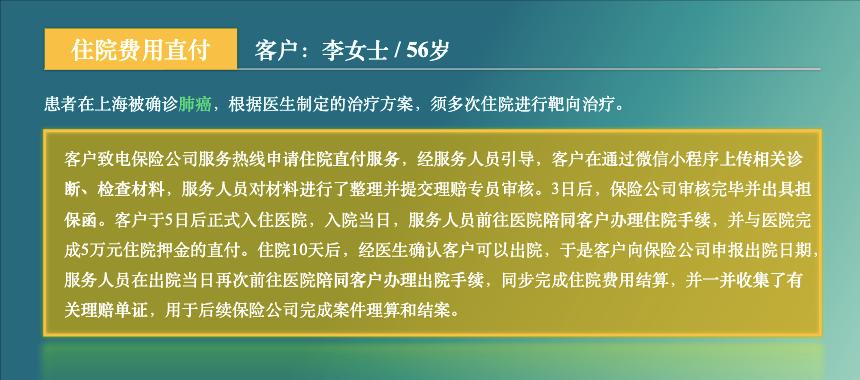 住院费用直付　客户：李女士 / 56岁

患者在上海被确诊肺癌，根据医生制定的治疗方案，须多次住院进行靶向治疗。

客户致电保险公司服务热线申请住院直付服务，经服务人员引导，客户在通过微信小程序上传相关诊断、检查材料，服务人员对材料进行了整理并提交理赔专员审核。3日后，保险公司审核完毕并出具担保函。客户于5日后正式入住医院，入院当日，服务人员前往医院陪同客户办理住院手续，并与医院完成5万元住院押金的直付。住院10天后，经医生确认客户可以出院，于是客户向保险公司申报出院日期，服务人员在出院当日再次前往医院陪同客户办理出院手续，同步完成住院费用结算，并一并收集了有关理赔单证，用于后续保险公司完成案件理算和结案。